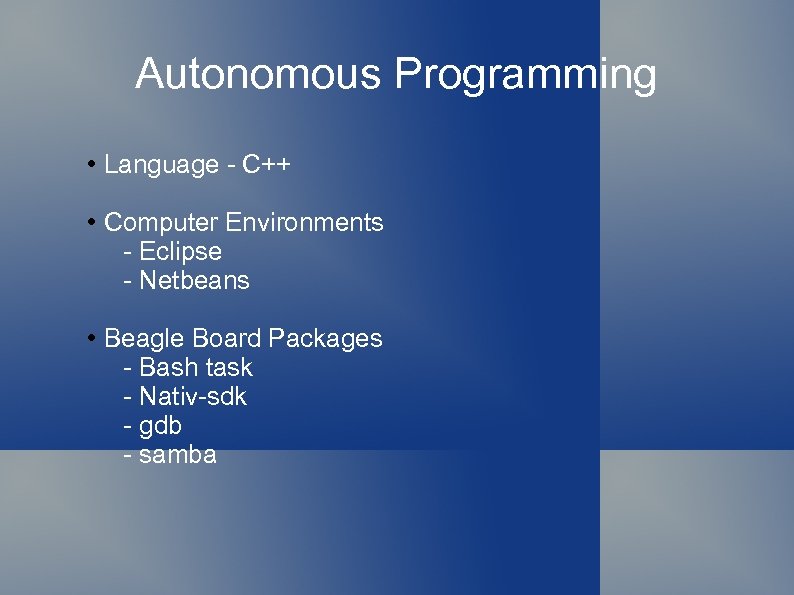 Autonomous Programming

• Language - C++

• Computer Environments
- Eclipse
- Netbeans

• Beagle Board Packages
- Bash task
- Nativ-sdk
- gdb
- samba